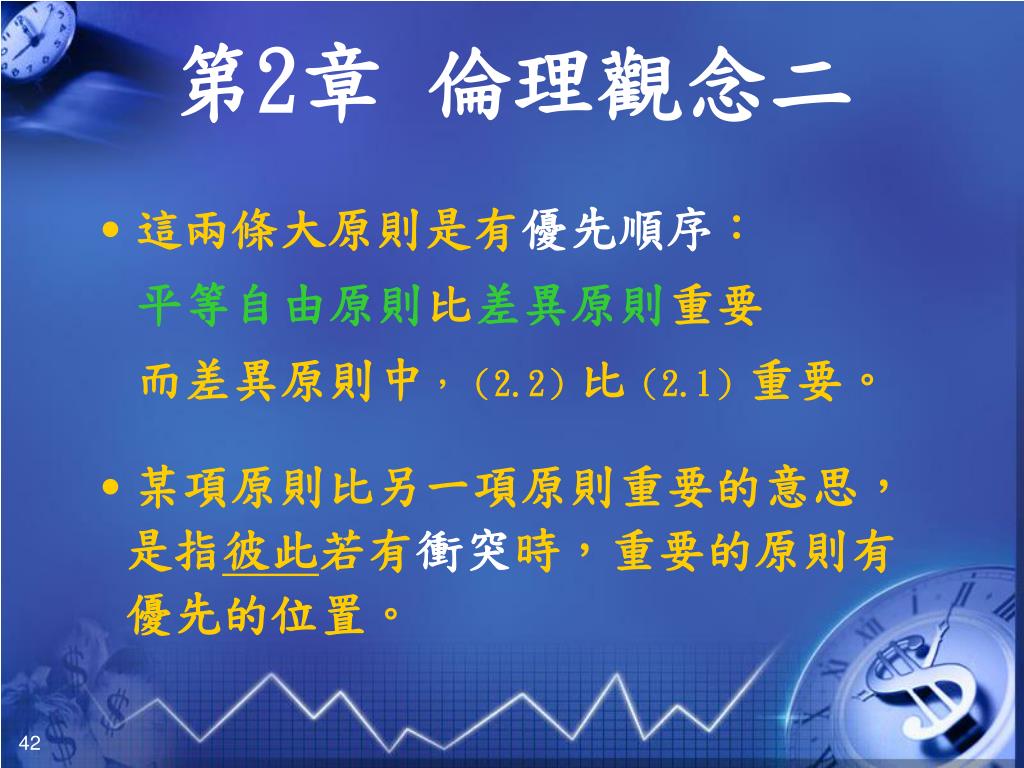 第2章 倫理觀念二

• 這兩條大原則是有優先順序：
平等自由原則比差異原則重要
而差異原則中，(2.2) 比 (2.1) 重要。

• 某項原則比另一項原則重要的意思，是指彼此若有衝突時，重要的原則有優先的位置。

42